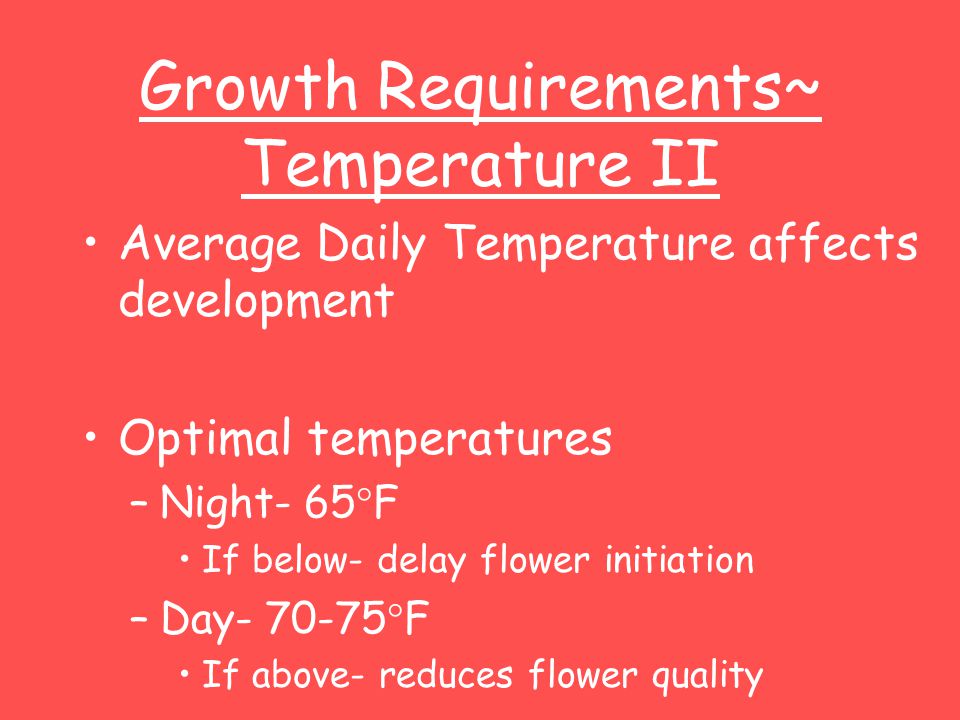 Growth Requirements~ Temperature II

• Average Daily Temperature affects development

• Optimal temperatures
– Night- 65°F
• If below- delay flower initiation
– Day- 70-75°F
• If above- reduces flower quality